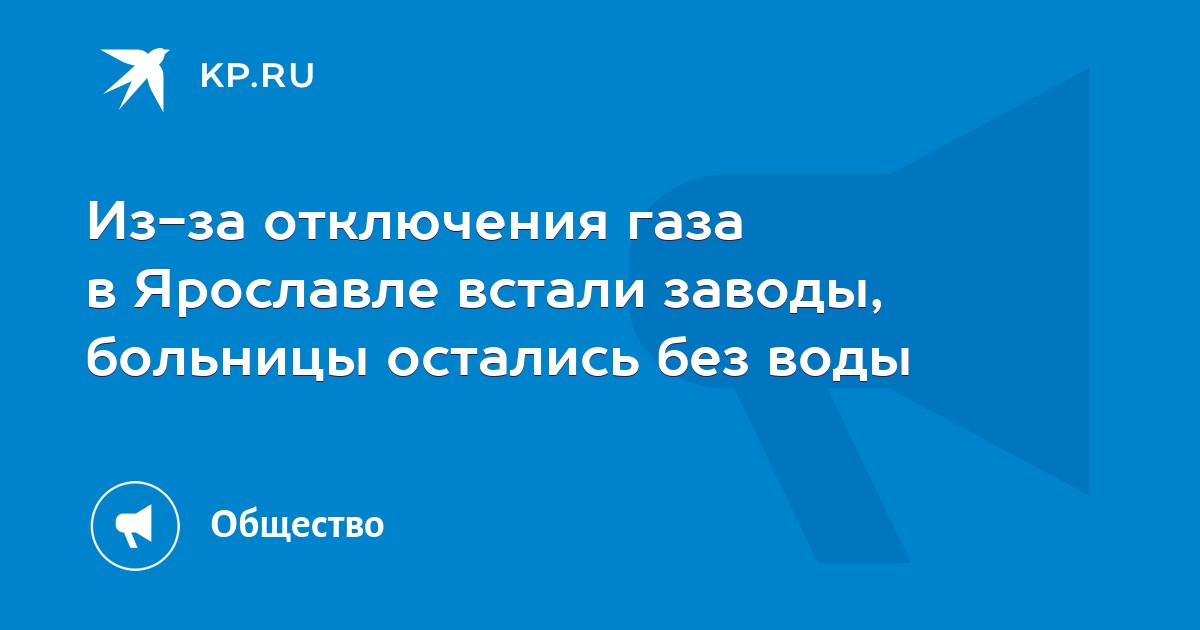 KP.RU

Из-за отключения газа в Ярославле встали заводы, больницы остались без воды

Общество